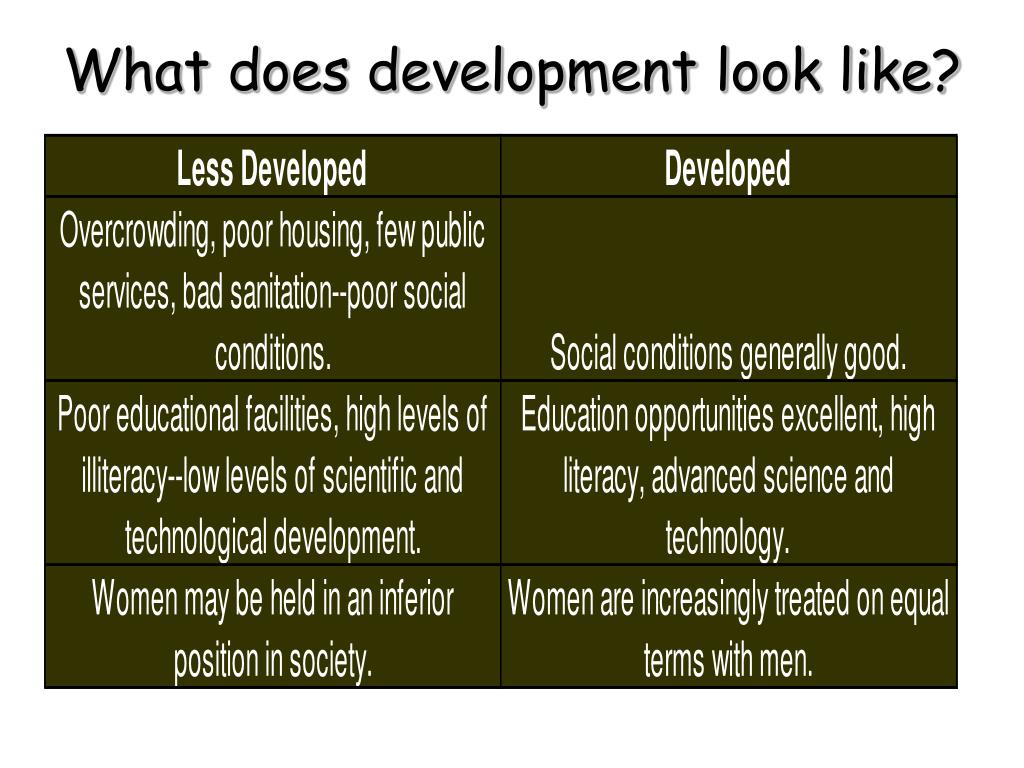 What does development look like?

| Less Developed | Developed |
|---|---|
| Overcrowding, poor housing, few public services, bad sanitation--poor social conditions. | Social conditions generally good. |
| Poor educational facilities, high levels of illiteracy--low levels of scientific and technological development. | Education opportunities excellent, high literacy, advanced science and technology. |
| Women may be held in an inferior position in society. | Women are increasingly treated on equal terms with men. |